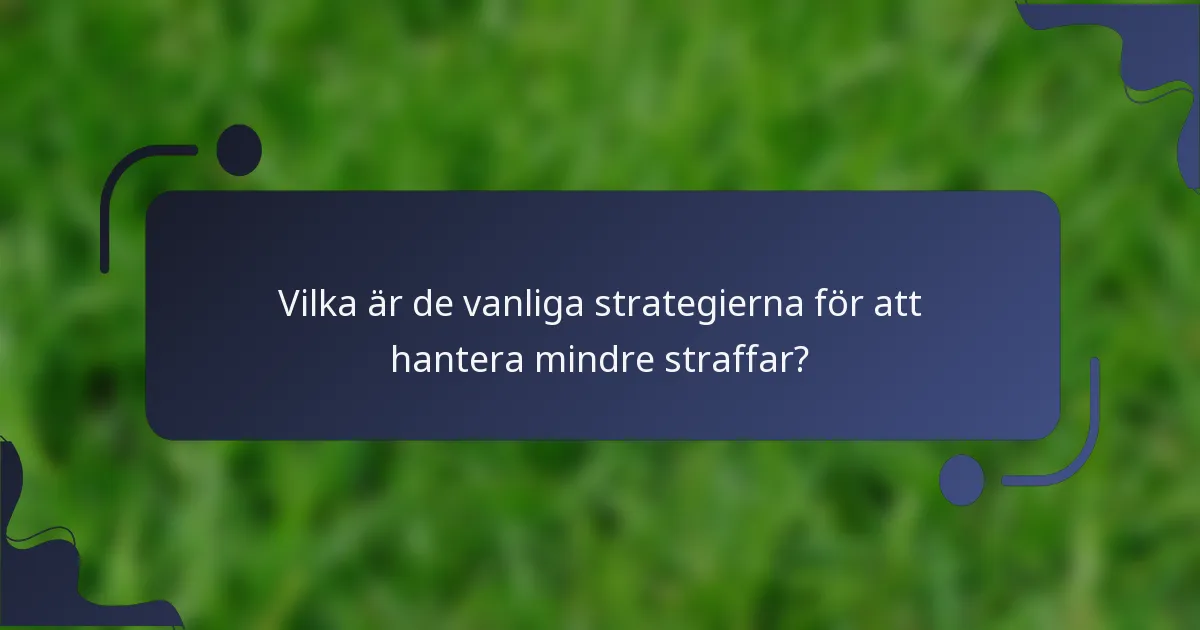 Vilka är de vanliga strategierna för att hantera mindre straffar?